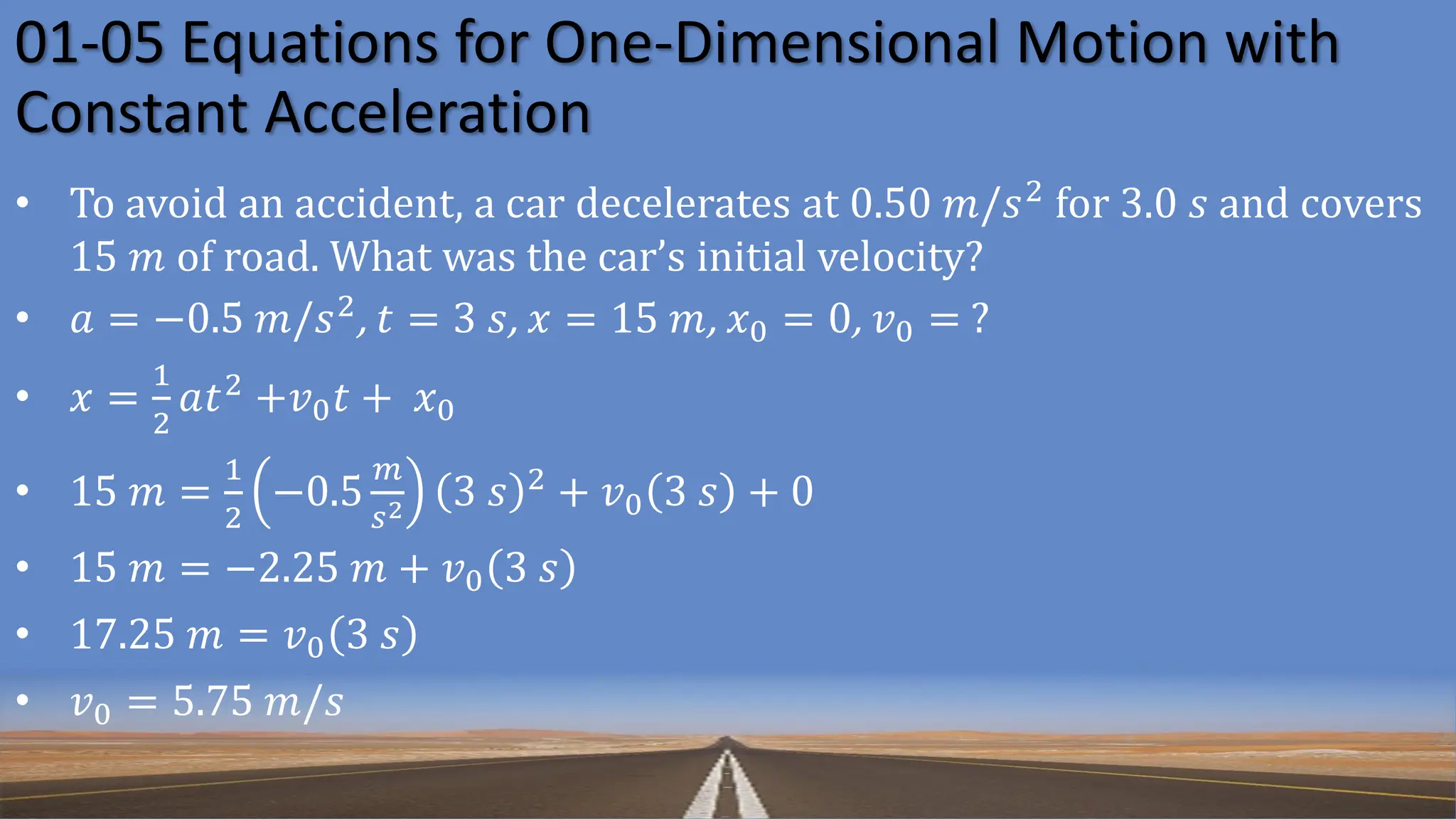 01-05 Equations for One-Dimensional Motion with Constant Acceleration

• To avoid an accident, a car decelerates at 0.50 $m/s^2$ for 3.0 $s$ and covers 15 $m$ of road. What was the car's initial velocity?

• $a = -0.5\ m/s^2, t = 3\ s, x = 15\ m, x_0 = 0, v_0 = ?$

• $x = \frac{1}{2}at^2 + v_0 t + x_0$

• $15\ m = \frac{1}{2}\left(-0.5\frac{m}{s^2}\right)(3\ s)^2 + v_0(3\ s) + 0$

• $15\ m = -2.25\ m + v_0(3\ s)$

• $17.25\ m = v_0(3\ s)$

• $v_0 = 5.75\ m/s$